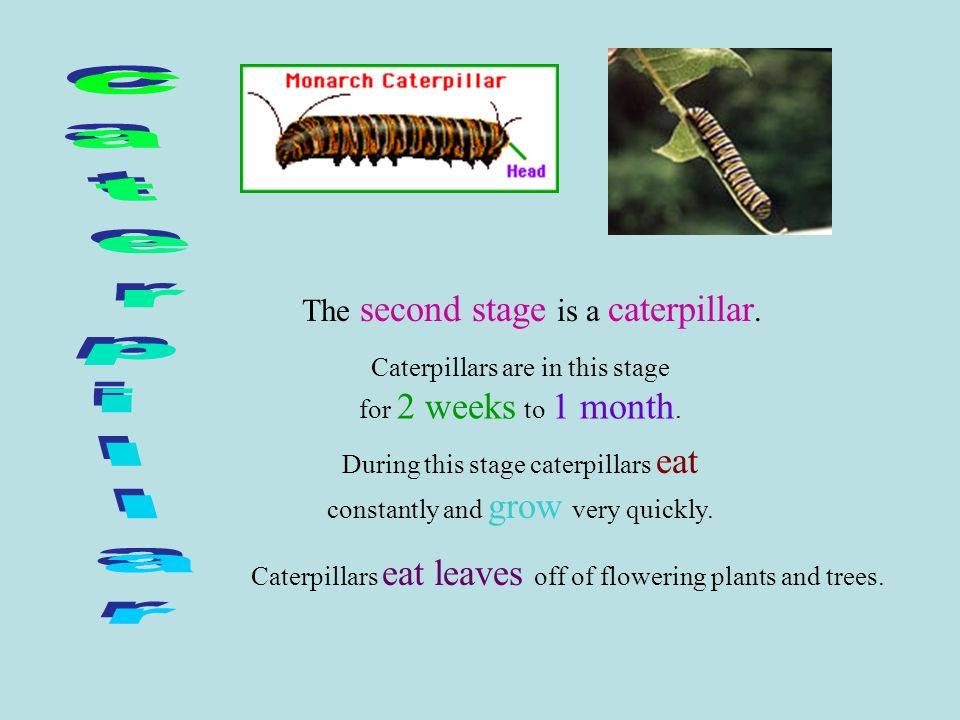 Caterpillar

Monarch Caterpillar

Head

The second stage is a caterpillar.

Caterpillars are in this stage for 2 weeks to 1 month.

During this stage caterpillars eat constantly and grow very quickly.

Caterpillars eat leaves off of flowering plants and trees.